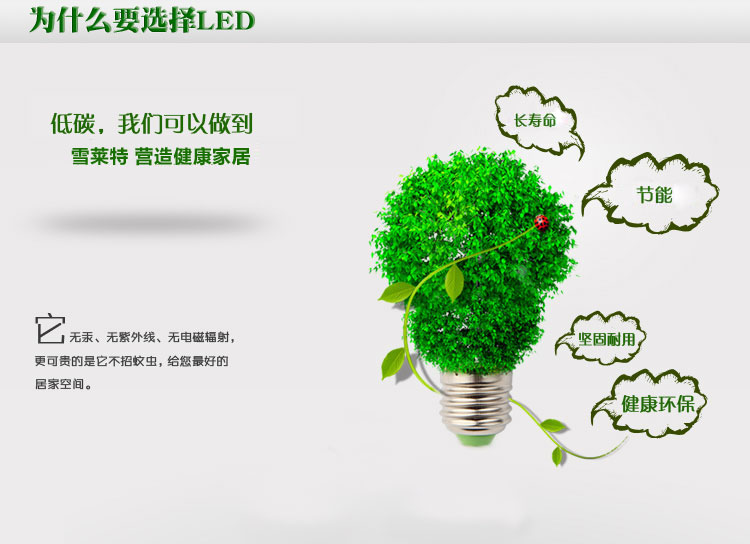 为什么要选择LED

低碳，我们可以做到
雪莱特 营造健康家居

它无汞、无紫外线、无电磁辐射，更可贵的是它不招蚊虫，给您最好的居家空间。

长寿命

节能

坚固耐用

健康环保